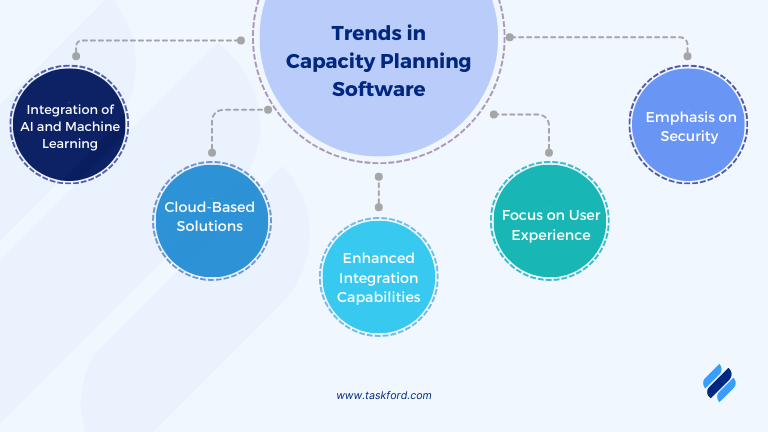 Trends in Capacity Planning Software

Integration of AI and Machine Learning

Cloud-Based Solutions

Enhanced Integration Capabilities

Focus on User Experience

Emphasis on Security

www.taskford.com